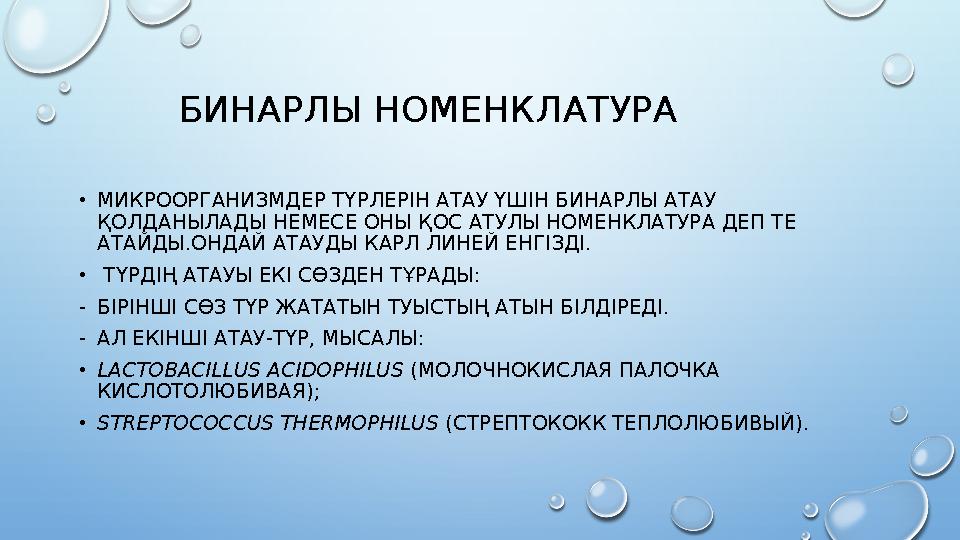 БИНАРЛЫ НОМЕНКЛАТУРА

• МИКРООРГАНИЗМДЕР ТҮРЛЕРІН АТАУ ҮШІН БИНАРЛЫ АТАУ ҚОЛДАНЫЛАДЫ НЕМЕСЕ ОНЫ ҚОС АТУЛЫ НОМЕНКЛАТУРА ДЕП ТЕ АТАЙДЫ.ОНДАЙ АТАУДЫ КАРЛ ЛИНЕЙ ЕНГІЗДІ.

• ТҮРДІҢ АТАУЫ ЕКІ СӨЗДЕН ТҰРАДЫ:

- БІРІНШІ СӨЗ ТҮР ЖАТАТЫН ТУЫСТЫҢ АТЫН БІЛДІРЕДІ.

- АЛ ЕКІНШІ АТАУ-ТҮР, МЫСАЛЫ:

• LACTOBACILLUS ACIDOPHILUS (МОЛОЧНОКИСЛАЯ ПАЛОЧКА КИСЛОТОЛЮБИВАЯ);

• STREPTOCOCCUS THERMOPHILUS (СТРЕПТОКОКК ТЕПЛОЛЮБИВЫЙ).